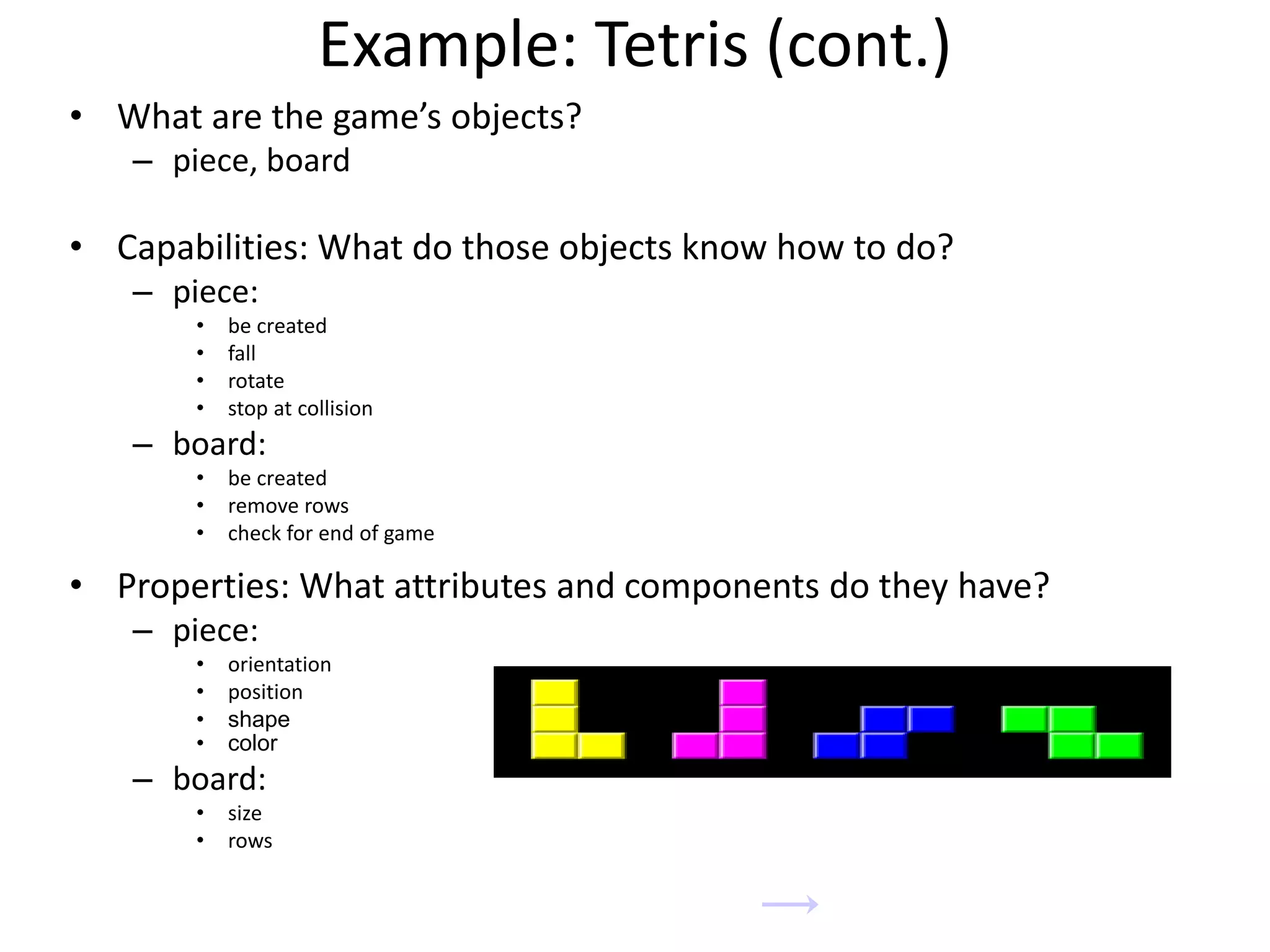 Example: Tetris (cont.)

• What are the game's objects?
  – piece, board

• Capabilities: What do those objects know how to do?
  – piece:
    • be created
    • fall
    • rotate
    • stop at collision
  – board:
    • be created
    • remove rows
    • check for end of game

• Properties: What attributes and components do they have?
  – piece:
    • orientation
    • position
    • shape
    • color
  – board:
    • size
    • rows